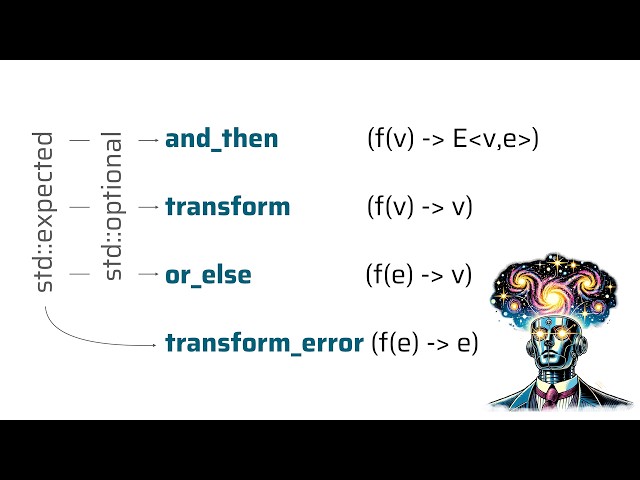 std::expected

std::optional

and_then (f(v) -> E<v,e>)

transform (f(v) -> v)

or_else (f(e) -> v)

transform_error (f(e) -> e)